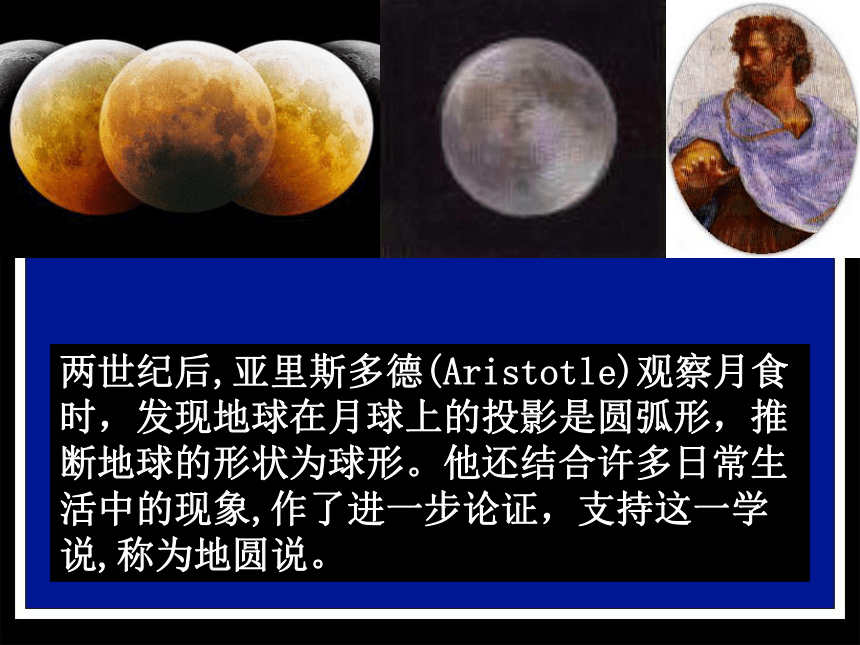 两世纪后,亚里斯多德(Aristotle)观察月食时，发现地球在月球上的投影是圆弧形，推断地球的形状为球形。他还结合许多日常生活中的现象,作了进一步论证，支持这一学说,称为地圆说。